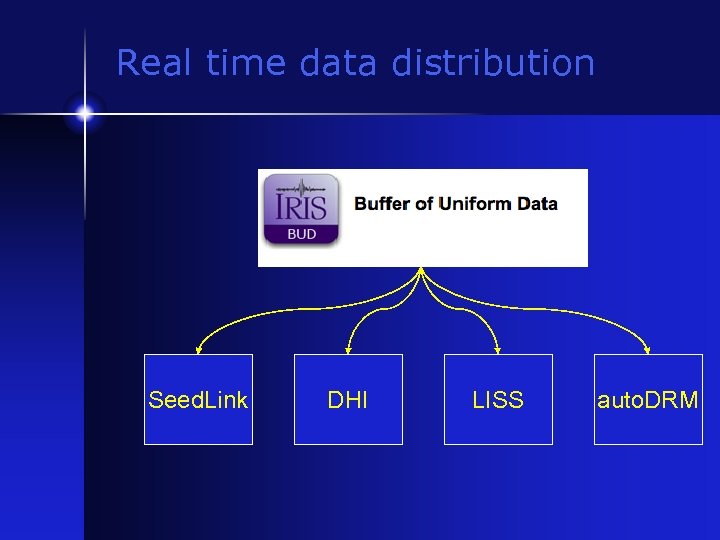 Real time data distribution

IRIS
BUD

Buffer of Uniform Data

SeedLink

DHI

LISS

autoDRM